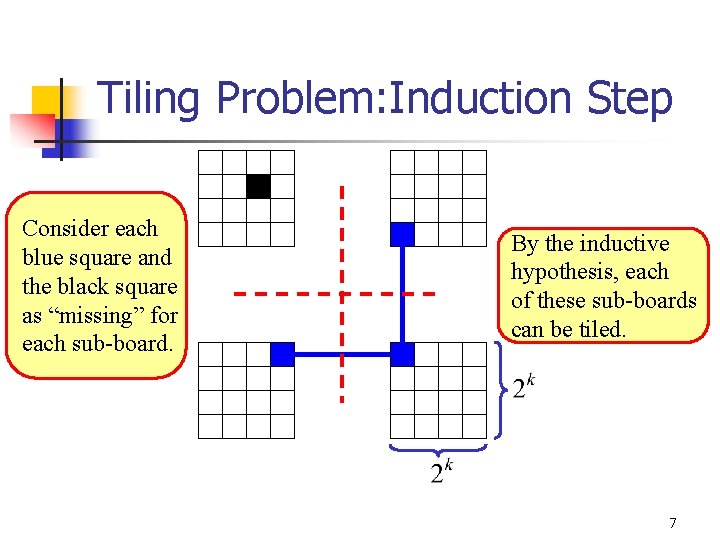 Tiling Problem:Induction Step

Consider each blue square and the black square as “missing” for each sub-board.

By the inductive hypothesis, each of these sub-boards can be tiled.

$2^k$

$2^k$

7